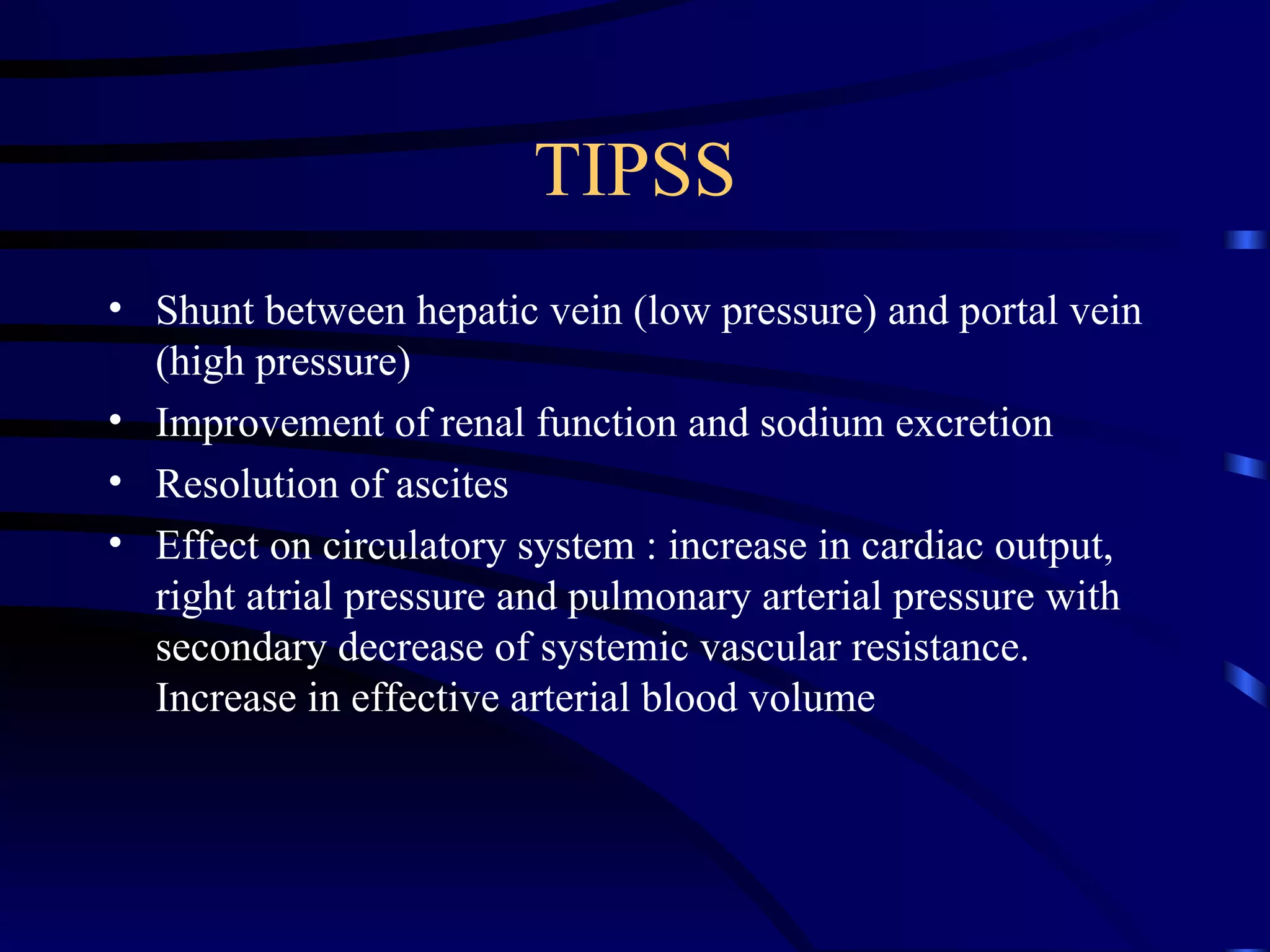 TIPSS

• Shunt between hepatic vein (low pressure) and portal vein (high pressure)
• Improvement of renal function and sodium excretion
• Resolution of ascites
• Effect on circulatory system : increase in cardiac output, right atrial pressure and pulmonary arterial pressure with secondary decrease of systemic vascular resistance. Increase in effective arterial blood volume